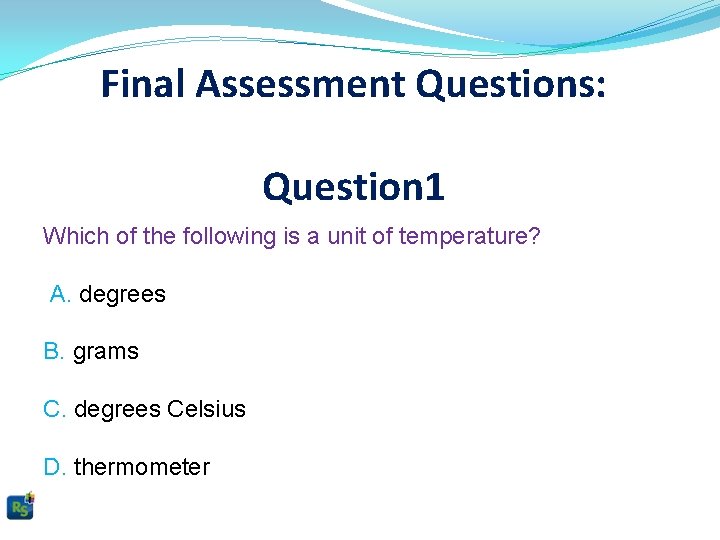 Final Assessment Questions:

Question1

Which of the following is a unit of temperature?

A. degrees

B. grams

C. degrees Celsius

D. thermometer

RS